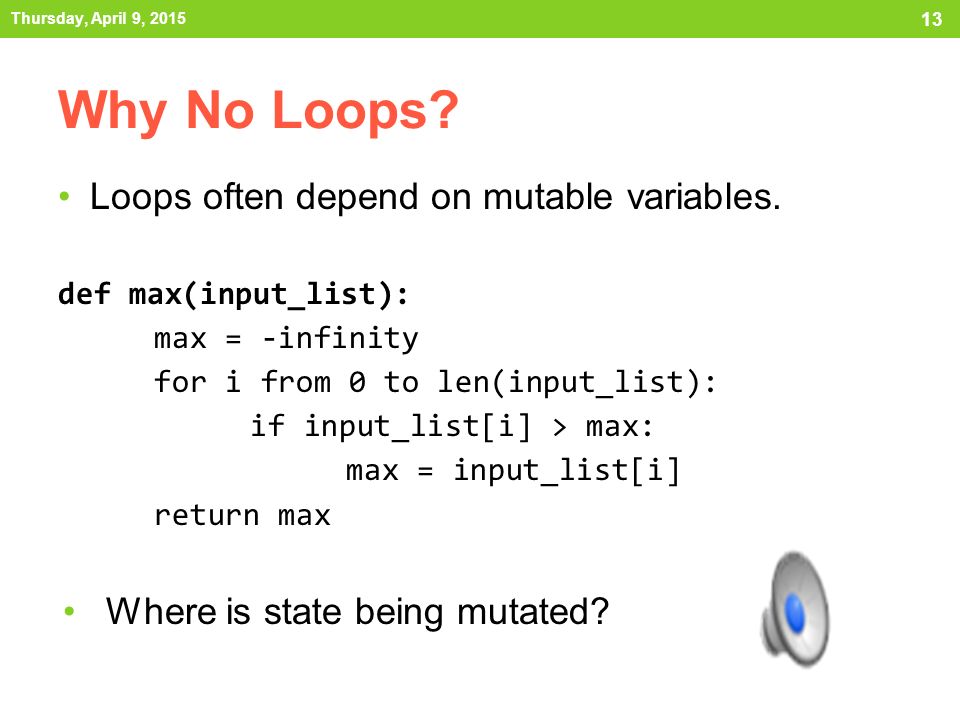 Thursday, April 9, 2015

13

Why No Loops?

• Loops often depend on mutable variables.

def max(input_list):
    max = -infinity
    for i from 0 to len(input_list):
        if input_list[i] > max:
            max = input_list[i]
    return max

• Where is state being mutated?